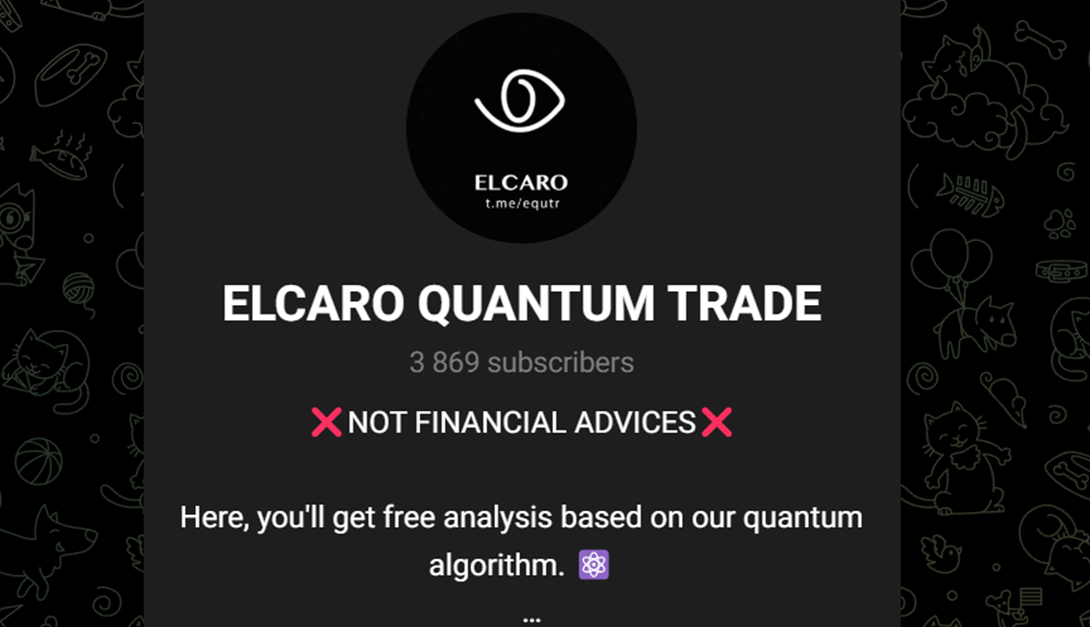 ELCARO
t.me/equtr

ELCARO QUANTUM TRADE

3 869 subscribers

❌NOT FINANCIAL ADVICES❌

Here, you'll get free analysis based on our quantum algorithm. ⚛️

...